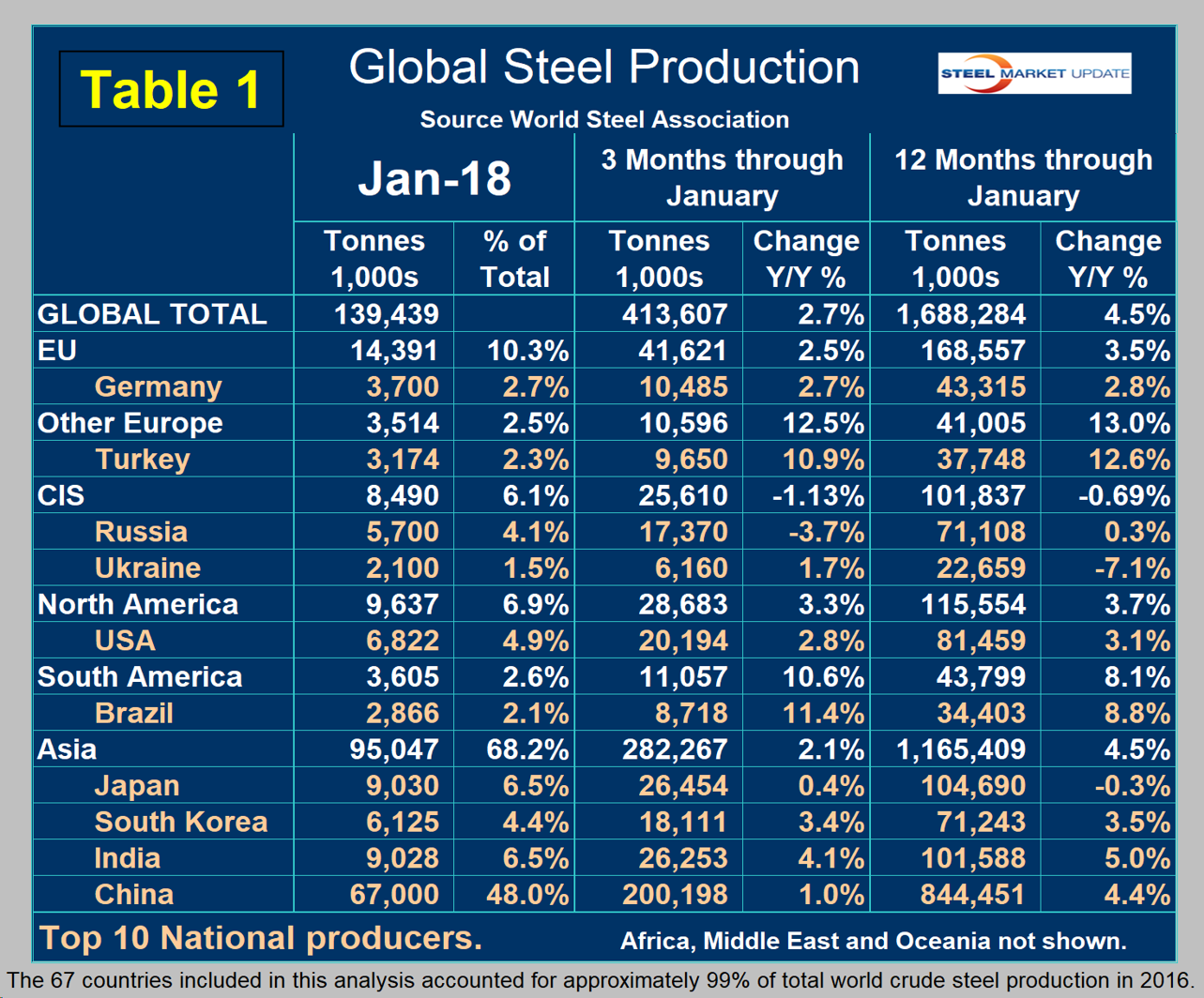 Table 1

Global Steel Production

STEEL MARKET UPDATE

Source World Steel Association

| | Jan-18 | | 3 Months through January | | 12 Months through January | |
|---|---|---|---|---|---|---|
| | Tonnes 1,000s | % of Total | Tonnes 1,000s | Change Y/Y % | Tonnes 1,000s | Change Y/Y % |
| GLOBAL TOTAL | 139,439 | | 413,607 | 2.7% | 1,688,284 | 4.5% |
| EU | 14,391 | 10.3% | 41,621 | 2.5% | 168,557 | 3.5% |
| Germany | 3,700 | 2.7% | 10,485 | 2.7% | 43,315 | 2.8% |
| Other Europe | 3,514 | 2.5% | 10,596 | 12.5% | 41,005 | 13.0% |
| Turkey | 3,174 | 2.3% | 9,650 | 10.9% | 37,748 | 12.6% |
| CIS | 8,490 | 6.1% | 25,610 | -1.13% | 101,837 | -0.69% |
| Russia | 5,700 | 4.1% | 17,370 | -3.7% | 71,108 | 0.3% |
| Ukraine | 2,100 | 1.5% | 6,160 | 1.7% | 22,659 | -7.1% |
| North America | 9,637 | 6.9% | 28,683 | 3.3% | 115,554 | 3.7% |
| USA | 6,822 | 4.9% | 20,194 | 2.8% | 81,459 | 3.1% |
| South America | 3,605 | 2.6% | 11,057 | 10.6% | 43,799 | 8.1% |
| Brazil | 2,866 | 2.1% | 8,718 | 11.4% | 34,403 | 8.8% |
| Asia | 95,047 | 68.2% | 282,267 | 2.1% | 1,165,409 | 4.5% |
| Japan | 9,030 | 6.5% | 26,454 | 0.4% | 104,690 | -0.3% |
| South Korea | 6,125 | 4.4% | 18,111 | 3.4% | 71,243 | 3.5% |
| India | 9,028 | 6.5% | 26,253 | 4.1% | 101,588 | 5.0% |
| China | 67,000 | 48.0% | 200,198 | 1.0% | 844,451 | 4.4% |

Top 10 National producers.

Africa, Middle East and Oceania not shown.

The 67 countries included in this analysis accounted for approximately 99% of total world crude steel production in 2016.